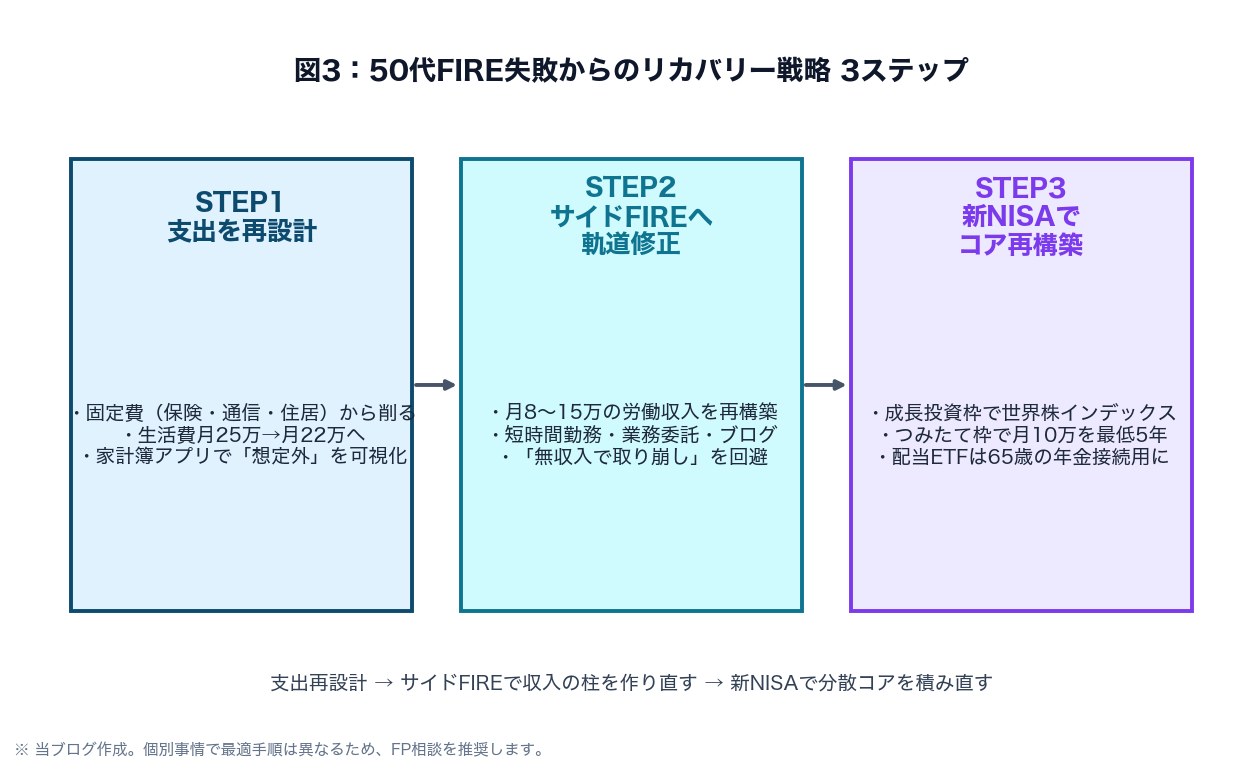 図3：50代FIRE失敗からのリカバリー戦略 3ステップ

STEP1
支出を再設計

・固定費（保険・通信・住居）から削る
・生活費月25万→月22万へ
・家計簿アプリで「想定外」を可視化

STEP2
サイドFIREへ
軌道修正

・月8〜15万の労働収入を再構築
・短時間勤務・業務委託・ブログ
・「無収入で取り崩し」を回避

STEP3
新NISAで
コア再構築

・成長投資枠で世界株インデックス
・つみたて枠で月10万を最低5年
・配当ETFは65歳の年金接続用に

支出再設計 → サイドFIREで収入の柱を作り直す → 新NISAで分散コアを積み直す

※ 当ブログ作成。個別事情で最適手順は異なるため、FP相談を推奨します。